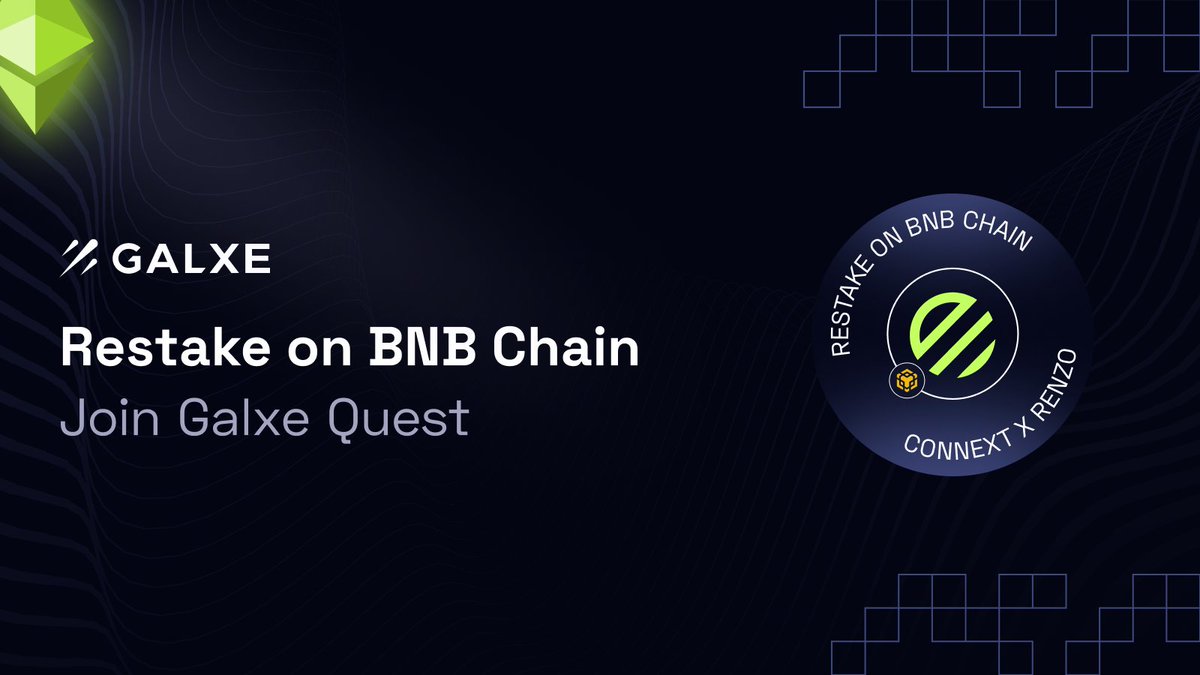 GALXE

Restake on BNB Chain

Join Galxe Quest

RESTAKE ON BNB CHAIN

CONNEXT X RENZO